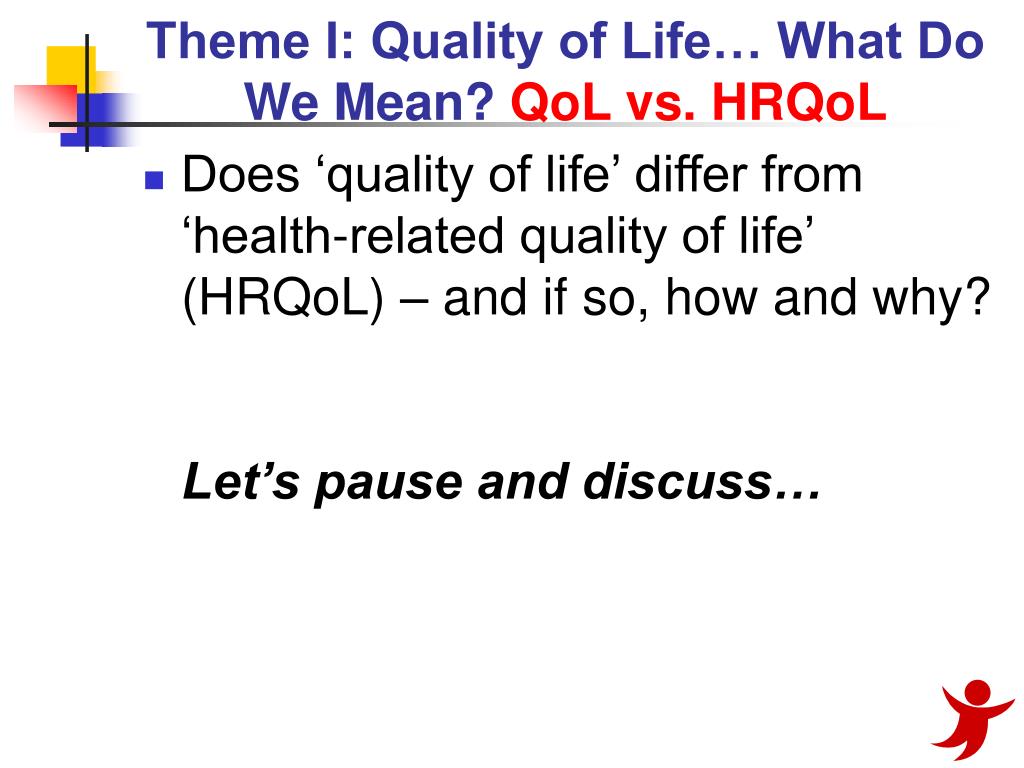 Theme I: Quality of Life… What Do We Mean? QoL vs. HRQoL

Does ‘quality of life’ differ from ‘health-related quality of life’ (HRQoL) – and if so, how and why?

Let’s pause and discuss…